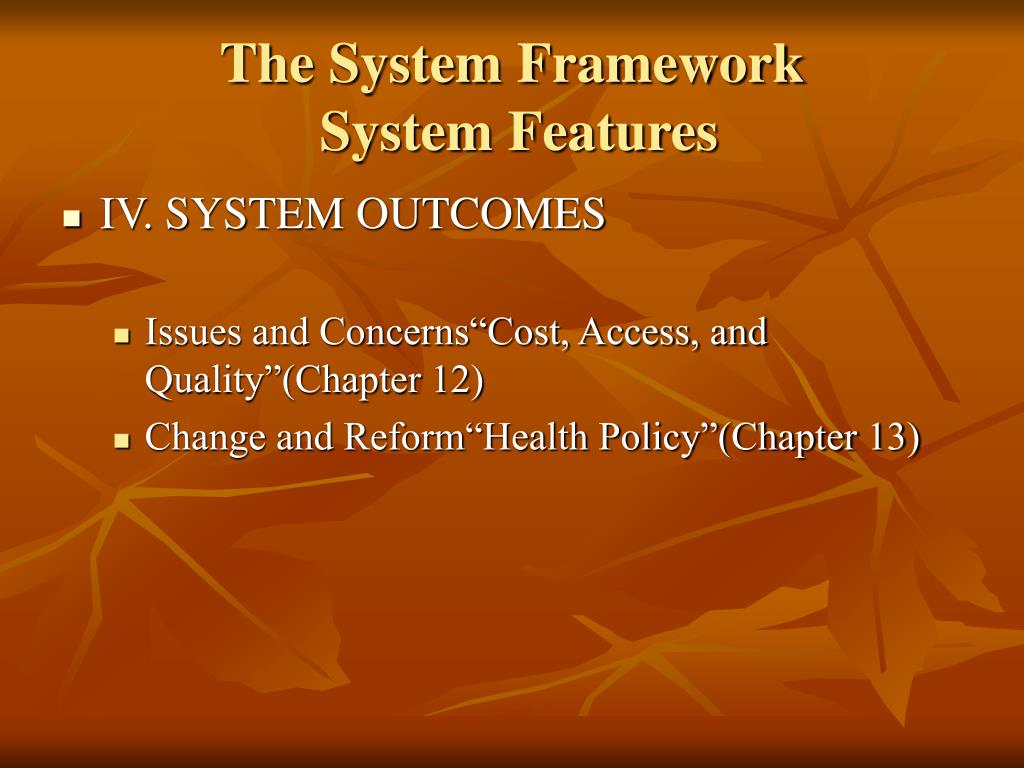 The System Framework
System Features

IV. SYSTEM OUTCOMES

Issues and Concerns“Cost, Access, and Quality”(Chapter 12)

Change and Reform“Health Policy”(Chapter 13)